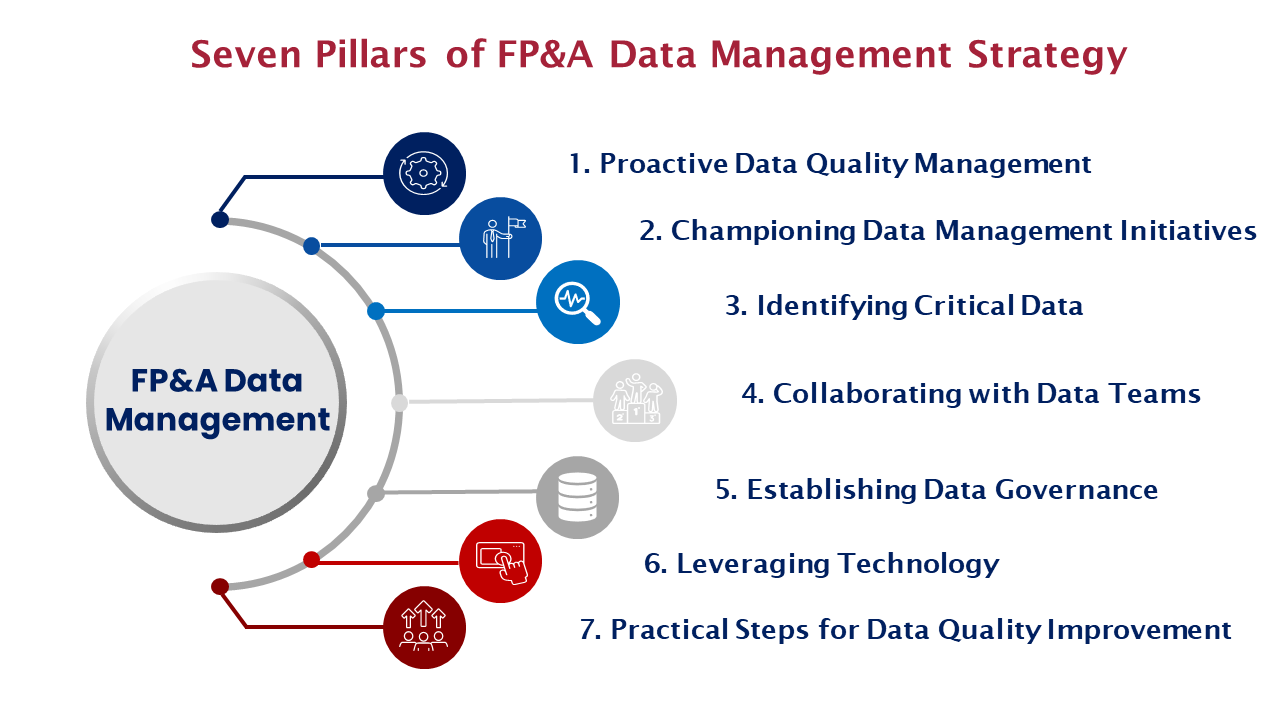 Seven Pillars of FP&A Data Management Strategy

FP&A Data Management

1. Proactive Data Quality Management

2. Championing Data Management Initiatives

3. Identifying Critical Data

4. Collaborating with Data Teams

5. Establishing Data Governance

6. Leveraging Technology

7. Practical Steps for Data Quality Improvement